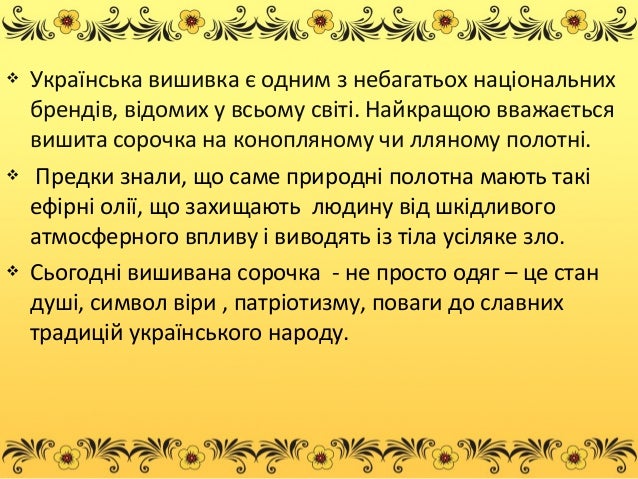 ❖ Українська вишивка є одним з небагатьох національних брендів, відомих у всьому світі. Найкращою вважається вишита сорочка на конопляному чи лляному полотні.

❖ Предки знали, що саме природні полотна мають такі ефірні олії, що захищають людину від шкідливого атмосферного впливу і виводять із тіла усіляке зло.

❖ Сьогодні вишивана сорочка - не просто одяг – це стан душі, символ віри , патріотизму, поваги до славних традицій українського народу.